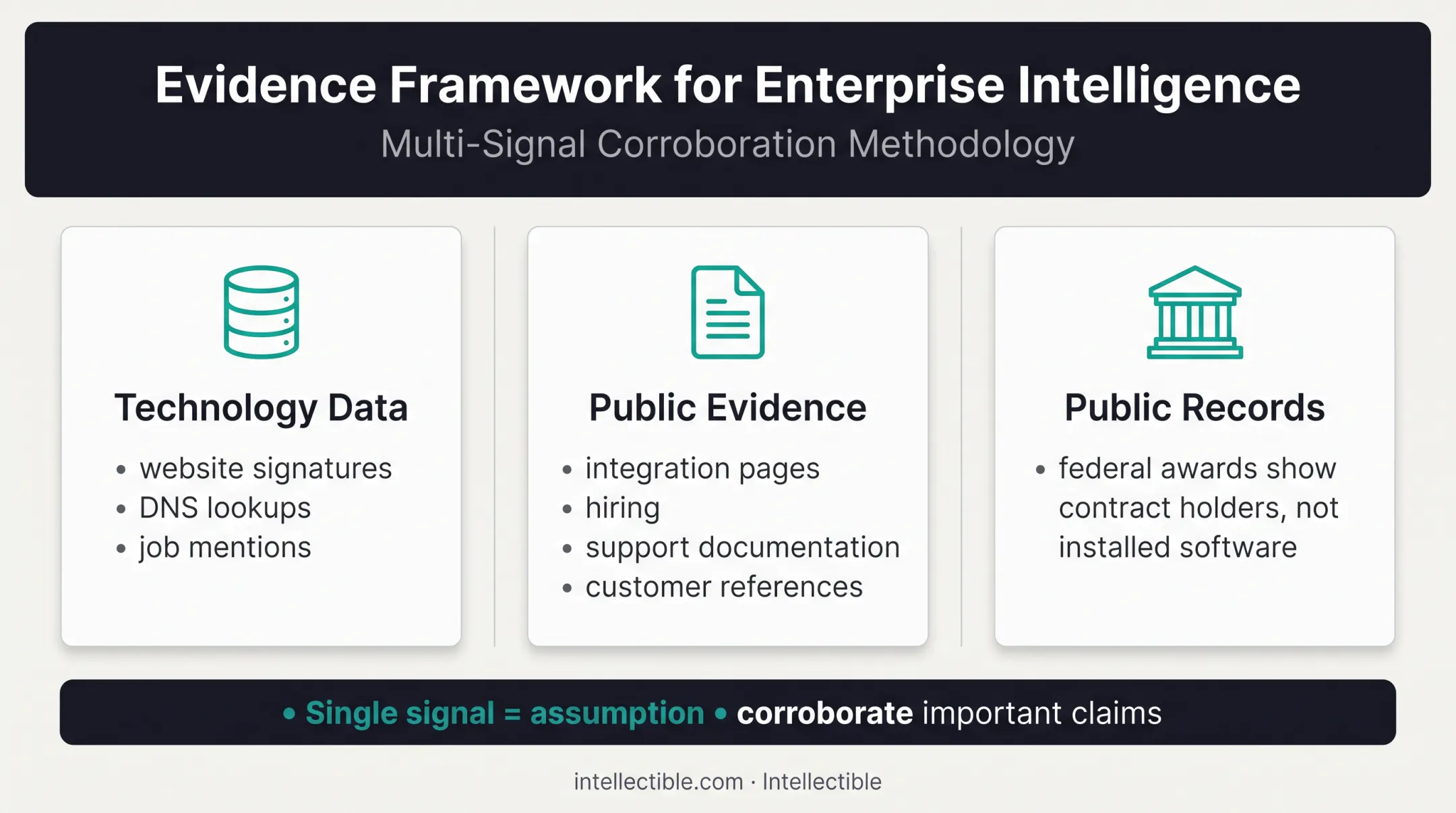 Evidence Framework for Enterprise Intelligence
Multi-Signal Corroboration Methodology

Technology Data
• website signatures
• DNS lookups
• job mentions

Public Evidence
• integration pages
• hiring
• support documentation
• customer references

Public Records
• federal awards show contract holders, not installed software

• Single signal = assumption • corroborate important claims

intellectible.com · Intellectible